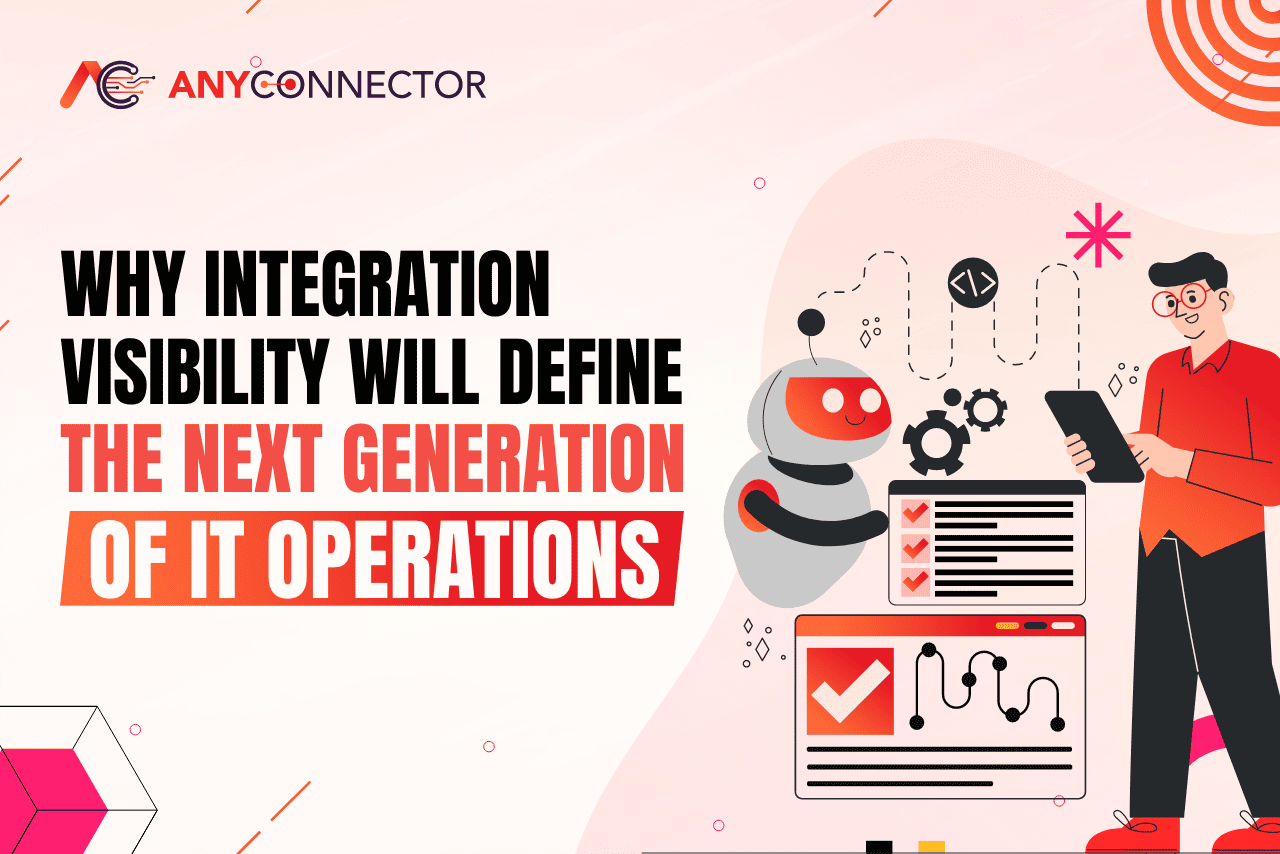 ANYCONNECTOR

WHY INTEGRATION VISIBILITY WILL DEFINE THE NEXT GENERATION OF IT OPERATIONS

</>